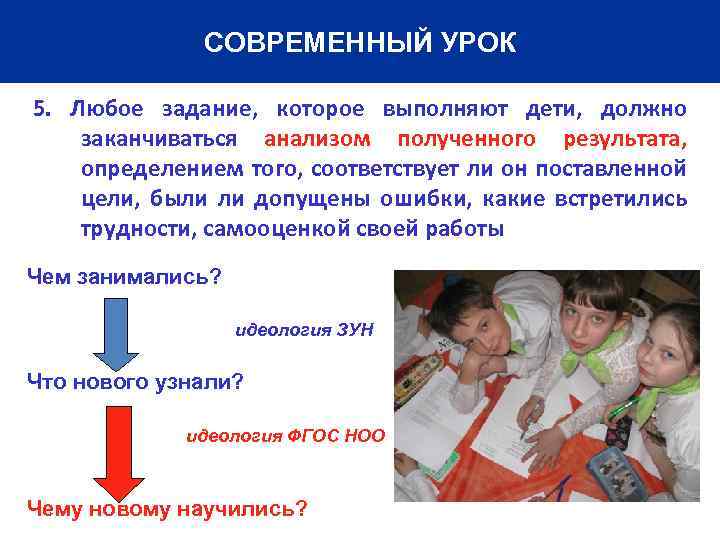 СОВРЕМЕННЫЙ УРОК

5. Любое задание, которое выполняют дети, должно заканчиваться анализом полученного результата, определением того, соответствует ли он поставленной цели, были ли допущены ошибки, какие встретились трудности, самооценкой своей работы

Чем занимались?

идеология ЗУН

Что нового узнали?

идеология ФГОС НОО

Чему новому научились?